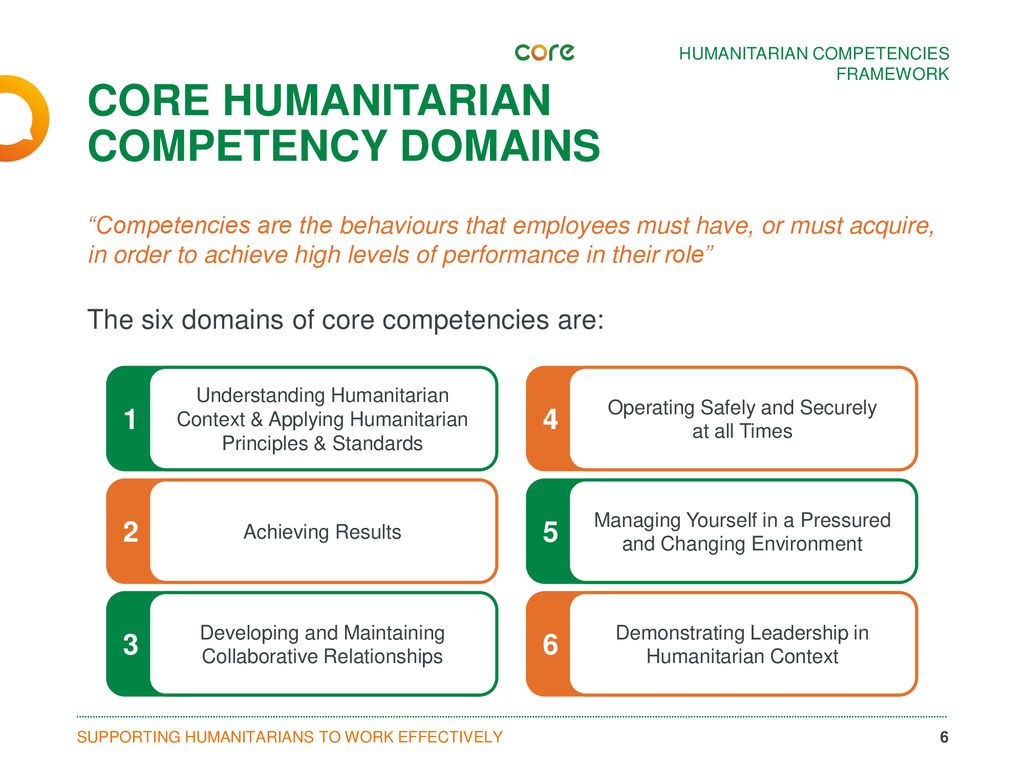 core

HUMANITARIAN COMPETENCIES FRAMEWORK

CORE HUMANITARIAN COMPETENCY DOMAINS

“Competencies are the behaviours that employees must have, or must acquire, in order to achieve high levels of performance in their role”

The six domains of core competencies are:

1 Understanding Humanitarian Context & Applying Humanitarian Principles & Standards

2 Achieving Results

3 Developing and Maintaining Collaborative Relationships

4 Operating Safely and Securely at all Times

5 Managing Yourself in a Pressured and Changing Environment

6 Demonstrating Leadership in Humanitarian Context

SUPPORTING HUMANITARIANS TO WORK EFFECTIVELY

6